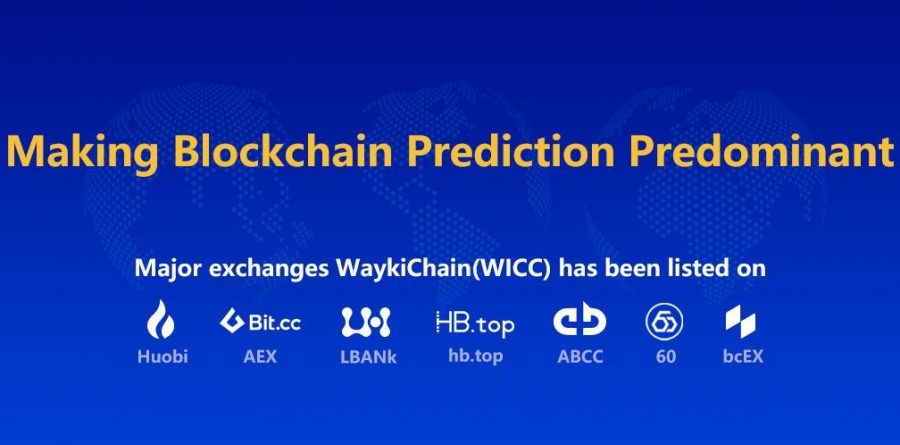 Making Blockchain Prediction Predominant

Major exchanges WaykiChain(WICC) has been listed on

Huobi

Bit.cc
AEX

LBANk

HB.top
hb.top

ABCC

60

bcEX